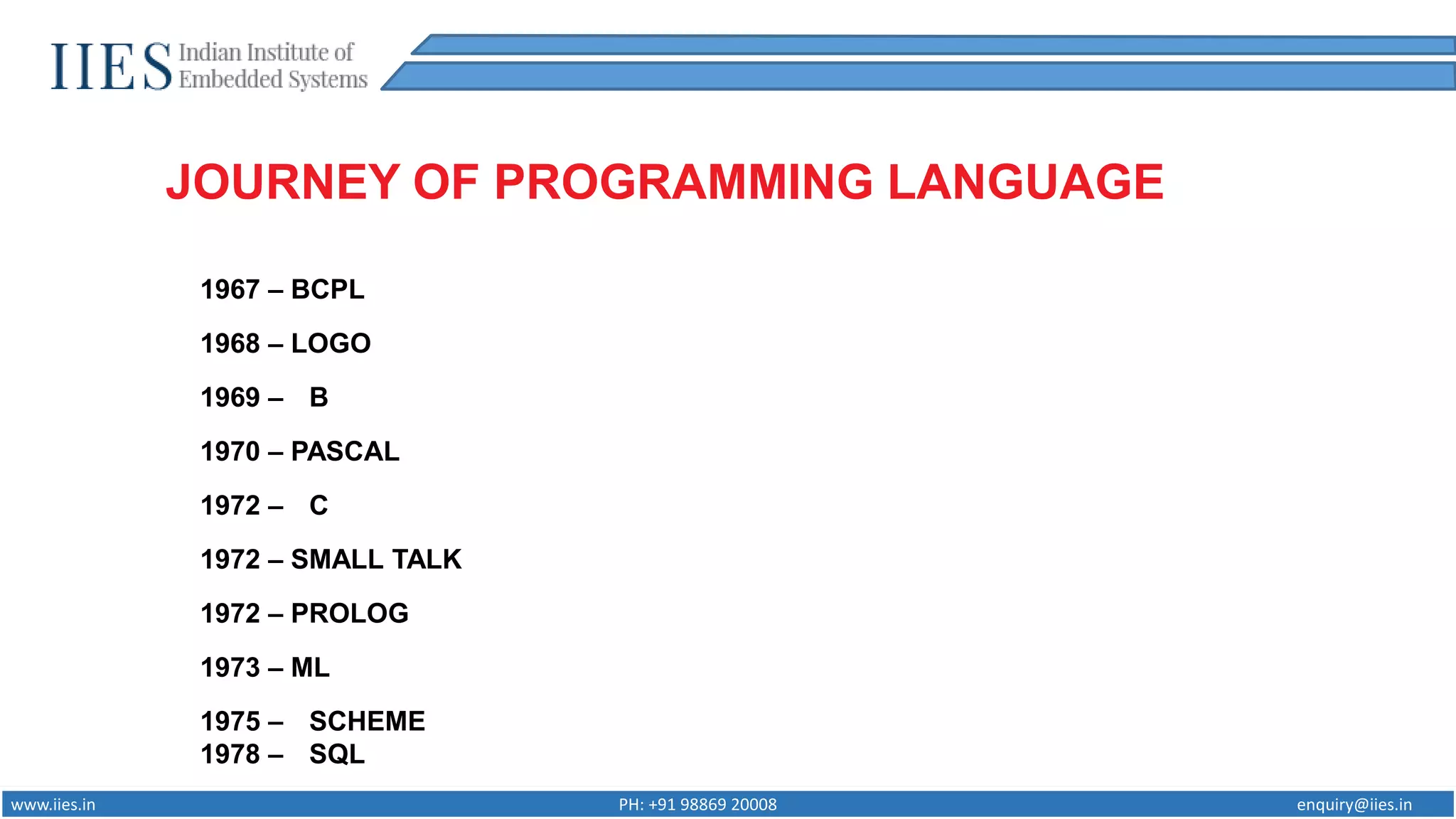 IIES Indian Institute of Embedded Systems

JOURNEY OF PROGRAMMING LANGUAGE

1967 – BCPL

1968 – LOGO

1969 – B

1970 – PASCAL

1972 – C

1972 – SMALL TALK

1972 – PROLOG

1973 – ML

1975 – SCHEME
1978 – SQL

www.iies.in PH: +91 98869 20008 enquiry@iies.in